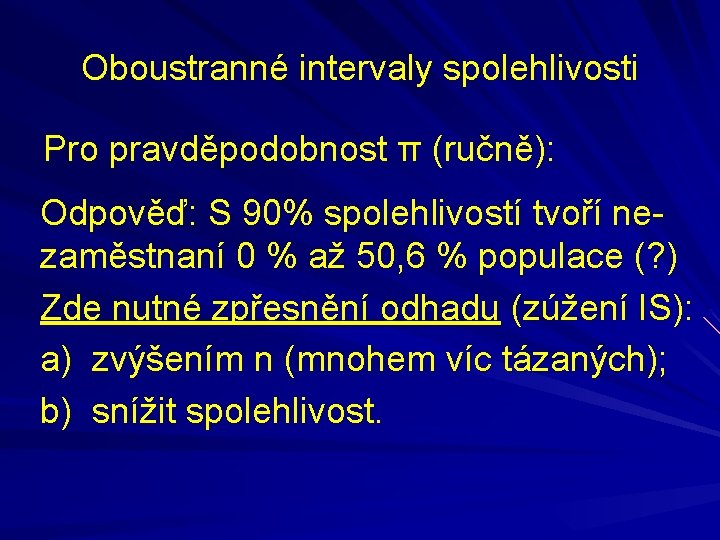 Oboustranné intervaly spolehlivosti

Pro pravděpodobnost π (ručně):

Odpověď: S 90% spolehlivostí tvoří nezaměstnaní 0 % až 50,6 % populace (?)

Zde nutné zpřesnění odhadu (zúžení IS):

a) zvýšením n (mnohem víc tázaných);

b) snížit spolehlivost.